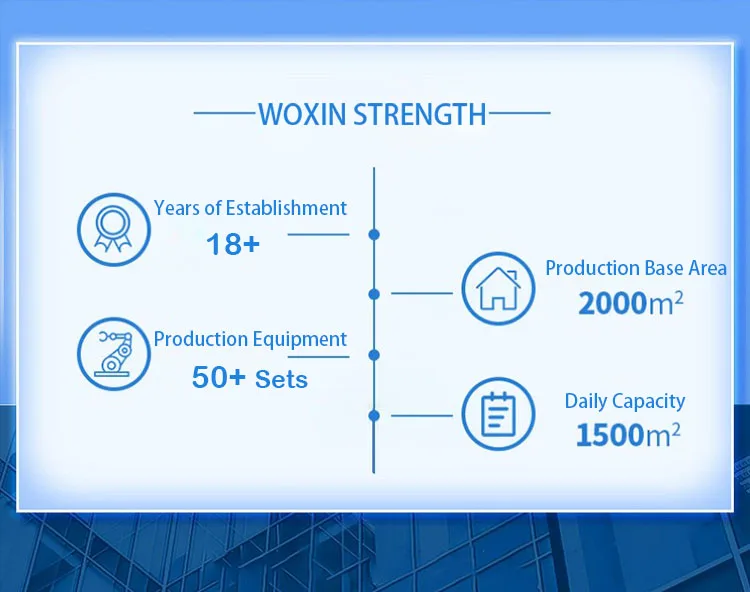 WOXIN STRENGTH

Years of Establishment
18+

Production Base Area
2000$m^2$

Production Equipment
50+ Sets

Daily Capacity
1500$m^2$